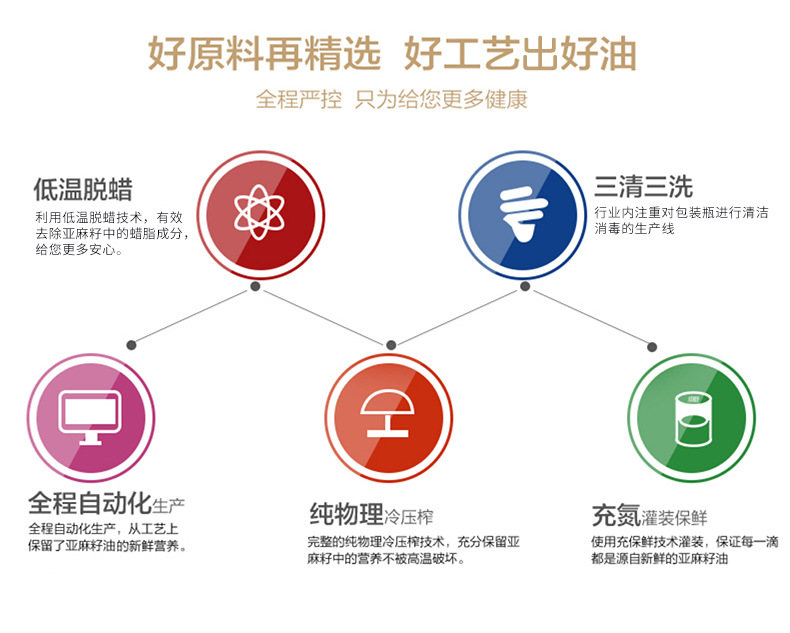 好原料再精选 好工艺出好油

全程严控 只为给您更多健康

低温脱蜡

利用低温脱蜡技术，有效去除亚麻籽中的蜡脂成分，给您更多安心。

三清三洗

行业内注重对包装瓶进行清洁消毒的生产线

全程自动化生产

全程自动化生产，从工艺上保留了亚麻籽油的新鲜营养。

纯物理冷压榨

完整的纯物理冷压榨技术，充分保留亚麻籽中的营养不被高温破坏。

充氮灌装保鲜

使用充保鲜技术灌装，保证每一滴都是源自新鲜的亚麻籽油